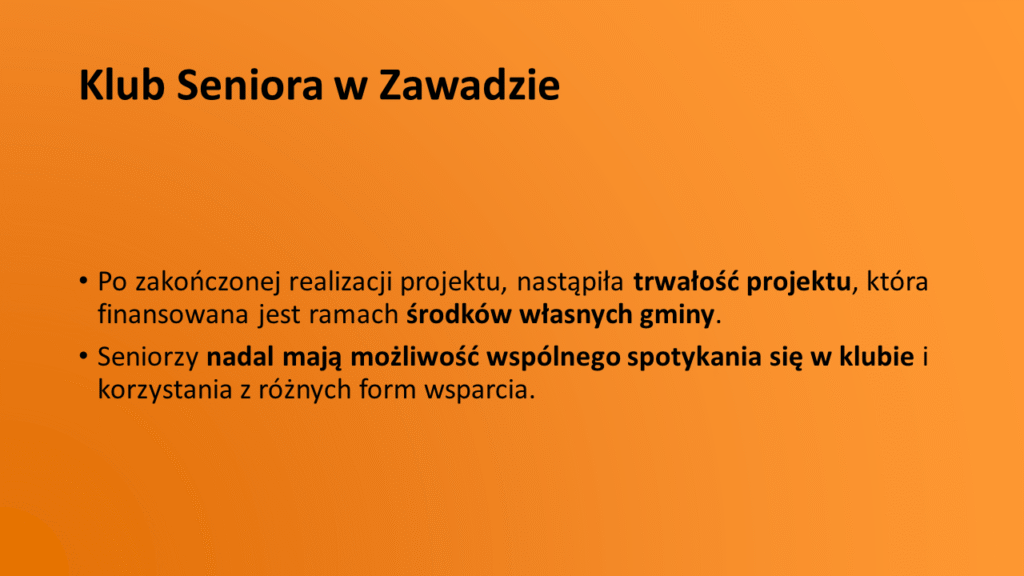 Klub Seniora w Zawadzie

• Po zakończonej realizacji projektu, nastąpiła trwałość projektu, która finansowana jest ramach środków własnych gminy.
• Seniorzy nadal mają możliwość wspólnego spotykania się w klubie i korzystania z różnych form wsparcia.